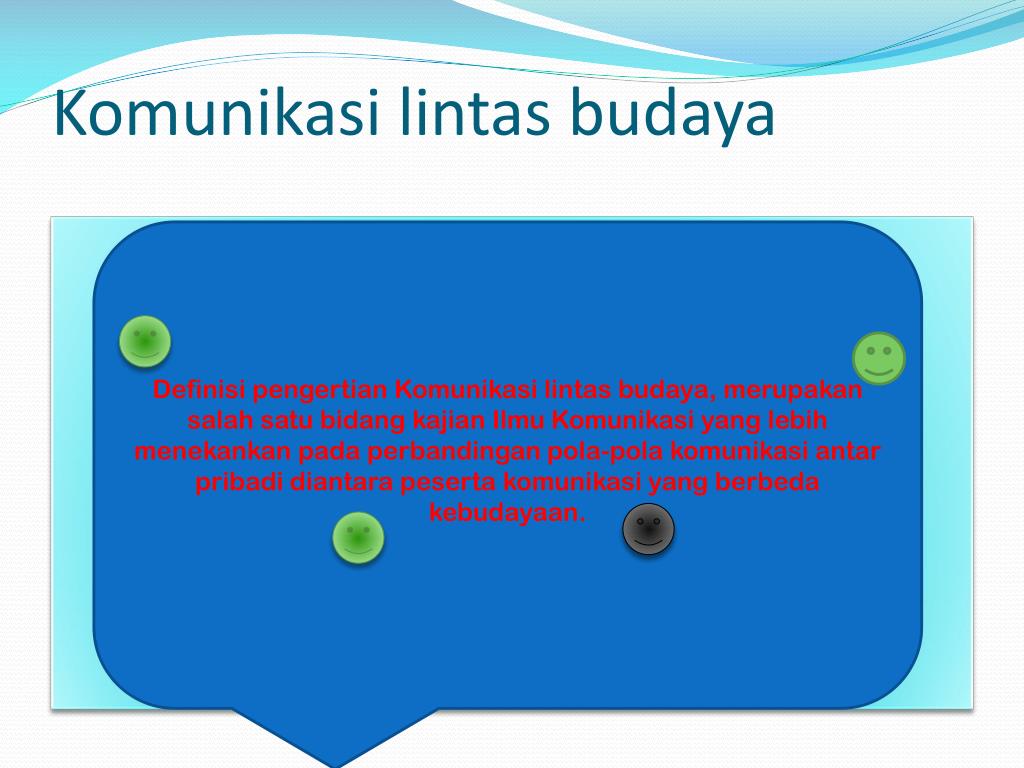 Komunikasi lintas budaya

Definisi pengertian Komunikasi lintas budaya, merupakan salah satu bidang kajian Ilmu Komunikasi yang lebih menekankan pada perbandingan pola-pola komunikasi antar pribadi diantara peserta komunikasi yang berbeda kebudayaan.